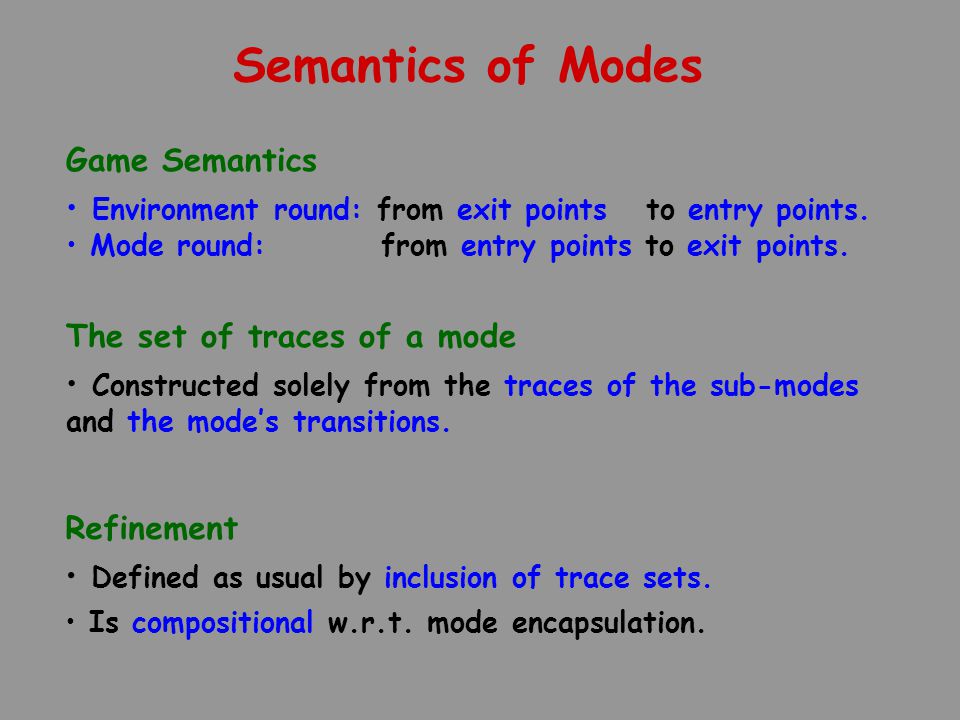 Semantics of Modes

Game Semantics

• Environment round: from exit points to entry points.
• Mode round: from entry points to exit points.

The set of traces of a mode

• Constructed solely from the traces of the sub-modes and the mode's transitions.

Refinement

• Defined as usual by inclusion of trace sets.
• Is compositional w.r.t. mode encapsulation.